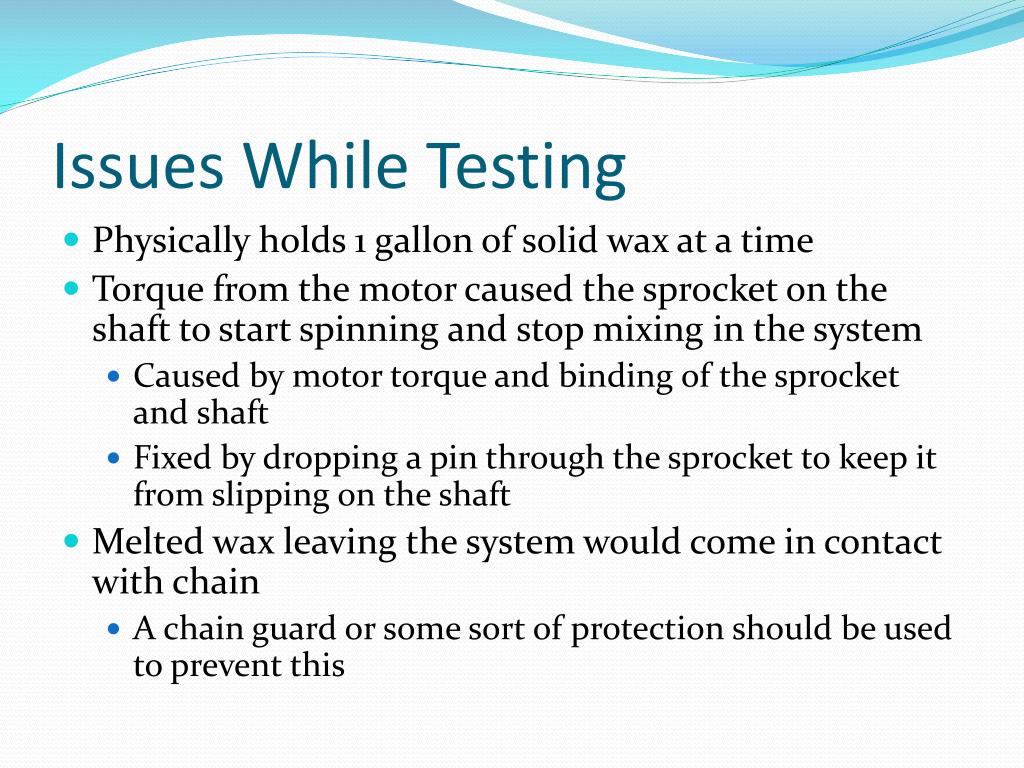 Issues While Testing

- Physically holds 1 gallon of solid wax at a time
- Torque from the motor caused the sprocket on the shaft to start spinning and stop mixing in the system
  - Caused by motor torque and binding of the sprocket and shaft
  - Fixed by dropping a pin through the sprocket to keep it from slipping on the shaft
- Melted wax leaving the system would come in contact with chain
  - A chain guard or some sort of protection should be used to prevent this